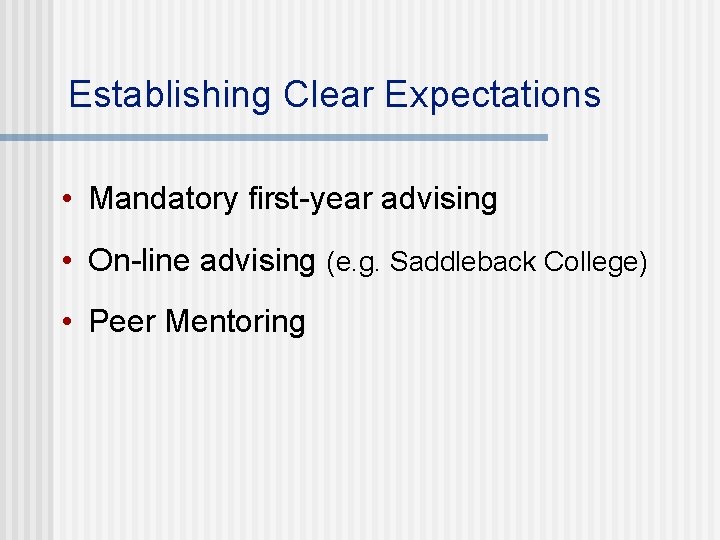 Establishing Clear Expectations

• Mandatory first-year advising
• On-line advising (e.g. Saddleback College)
• Peer Mentoring